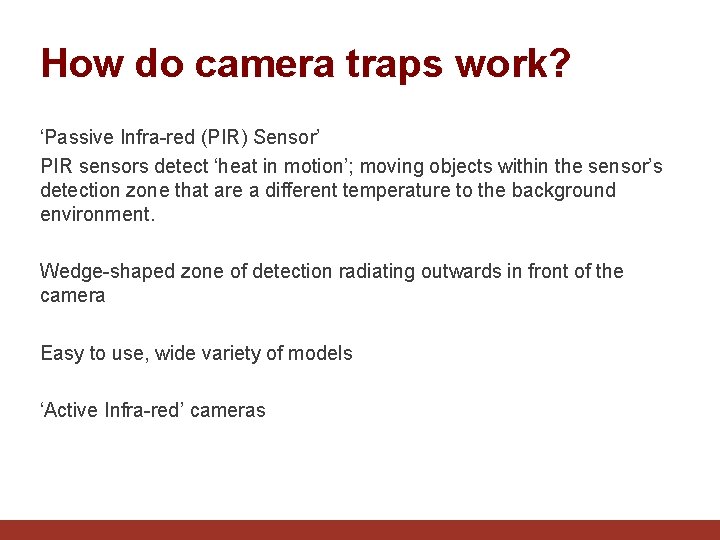 How do camera traps work?

‘Passive Infra-red (PIR) Sensor’

PIR sensors detect ‘heat in motion’; moving objects within the sensor’s detection zone that are a different temperature to the background environment.

Wedge-shaped zone of detection radiating outwards in front of the camera

Easy to use, wide variety of models

‘Active Infra-red’ cameras